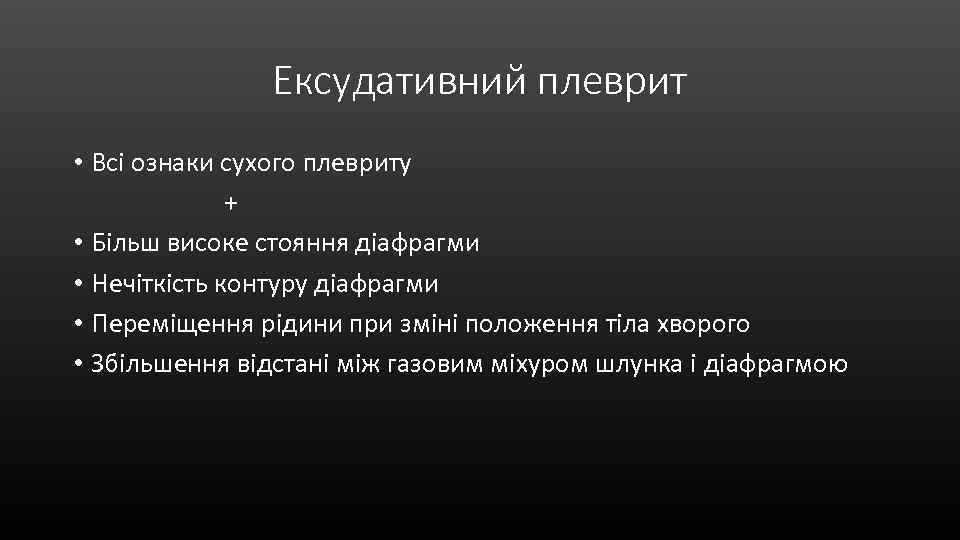 Ексудативний плеврит

• Всі ознаки сухого плевриту

+

• Більш високе стояння діафрагми
• Нечіткість контуру діафрагми
• Переміщення рідини при зміні положення тіла хворого
• Збільшення відстані між газовим міхуром шлунка і діафрагмою